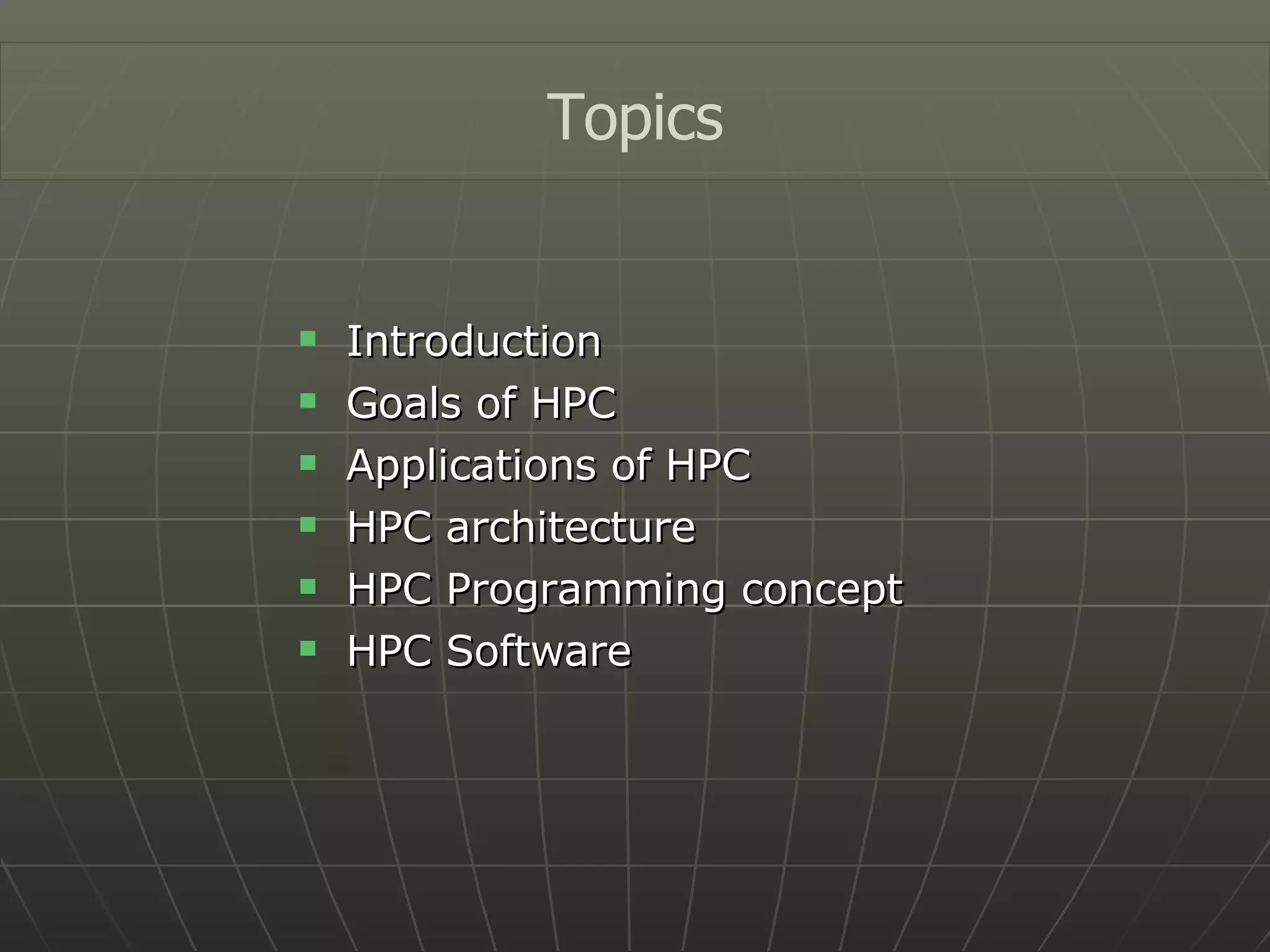 Topics

- Introduction
- Goals of HPC
- Applications of HPC
- HPC architecture
- HPC Programming concept
- HPC Software